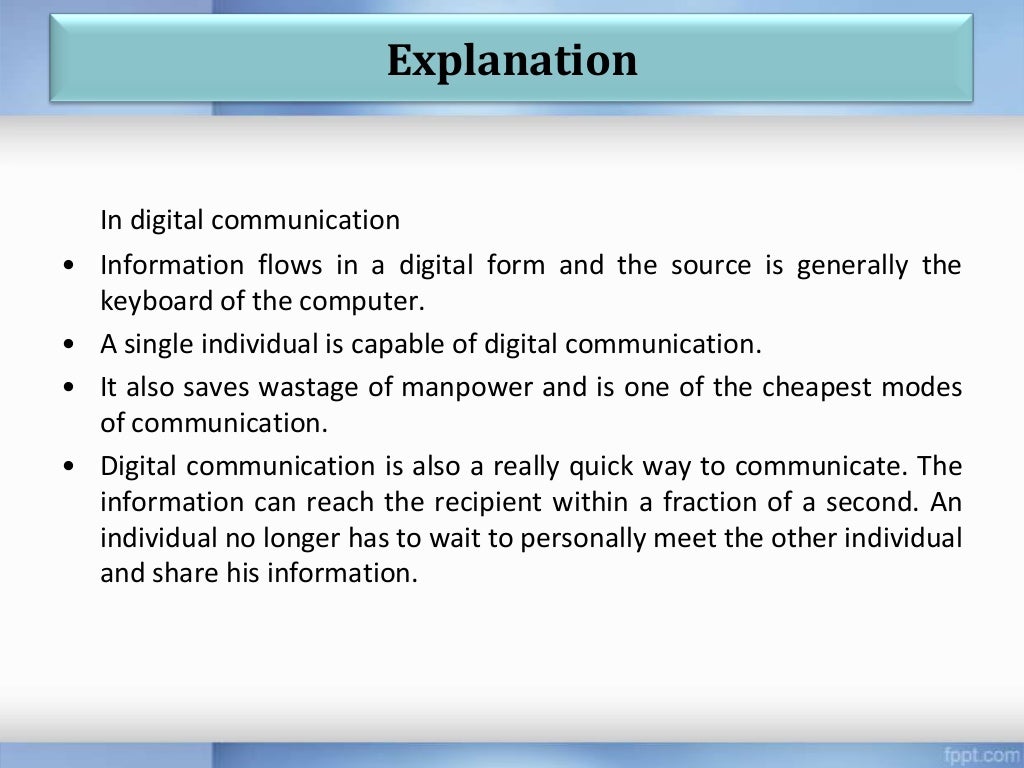 Explanation

In digital communication

• Information flows in a digital form and the source is generally the keyboard of the computer.
• A single individual is capable of digital communication.
• It also saves wastage of manpower and is one of the cheapest modes of communication.
• Digital communication is also a really quick way to communicate. The information can reach the recipient within a fraction of a second. An individual no longer has to wait to personally meet the other individual and share his information.

fppt.com